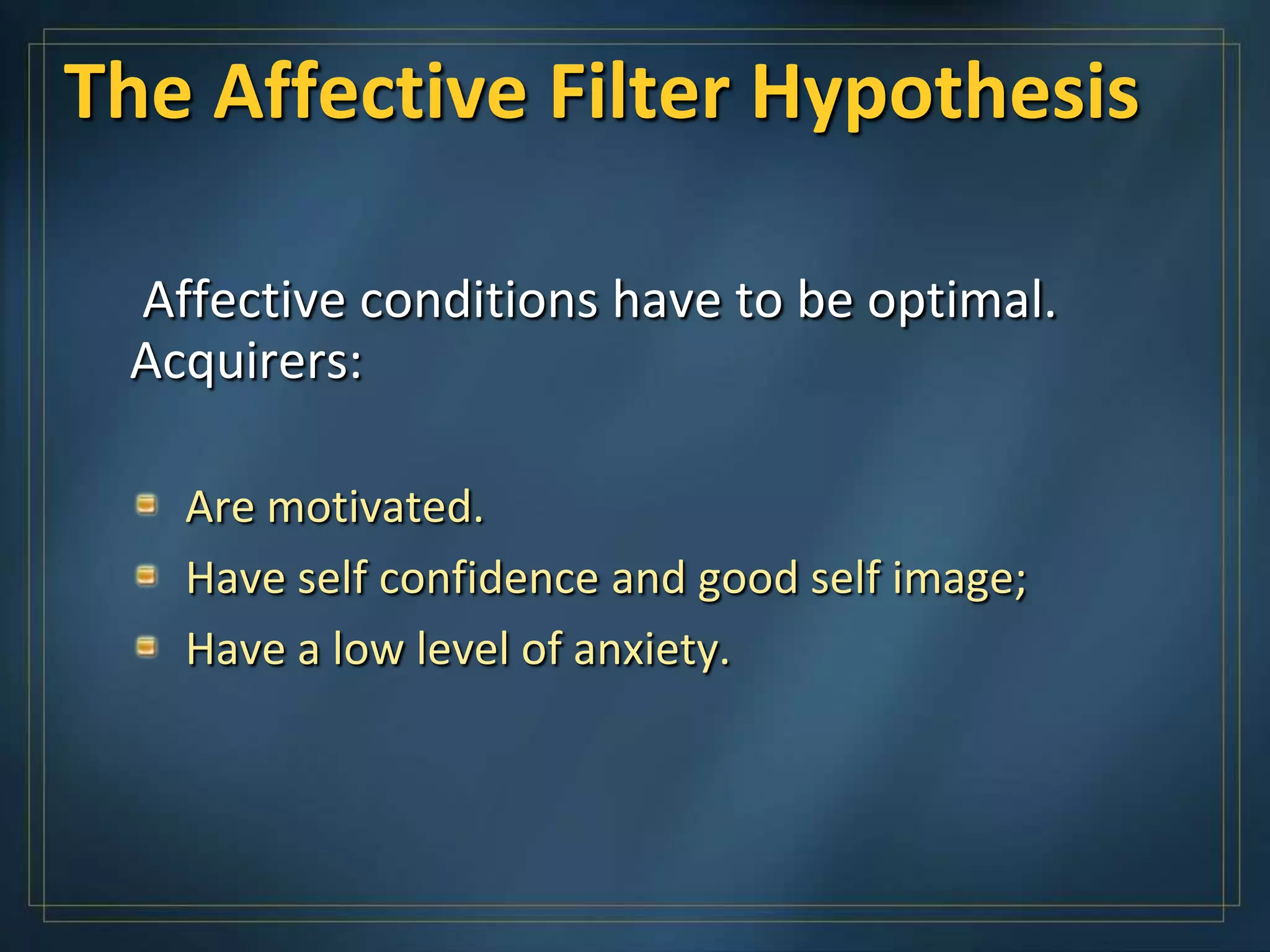 The Affective Filter Hypothesis

Affective conditions have to be optimal. Acquirers:

- Are motivated.
- Have self confidence and good self image;
- Have a low level of anxiety.